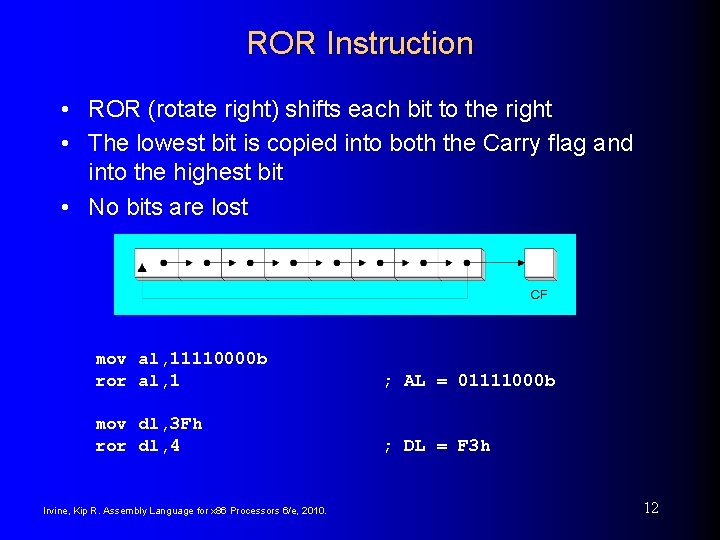 ROR Instruction

• ROR (rotate right) shifts each bit to the right
• The lowest bit is copied into both the Carry flag and into the highest bit
• No bits are lost

CF

mov al,11110000b
ror al,1 ; AL = 01111000b

mov dl,3Fh
ror dl,4 ; DL = F3h

Irvine, Kip R. Assembly Language for x86 Processors 6/e, 2010.

12